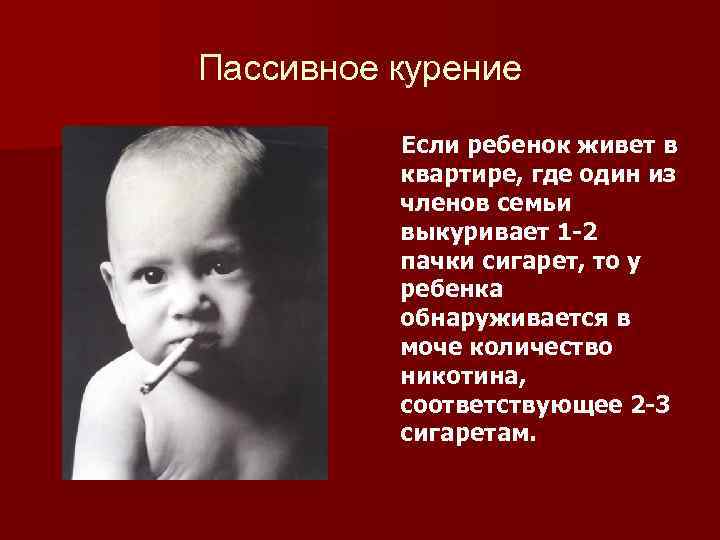 Пассивное курение

Если ребенок живет в квартире, где один из членов семьи выкуривает 1-2 пачки сигарет, то у ребенка обнаруживается в моче количество никотина, соответствующее 2-3 сигаретам.